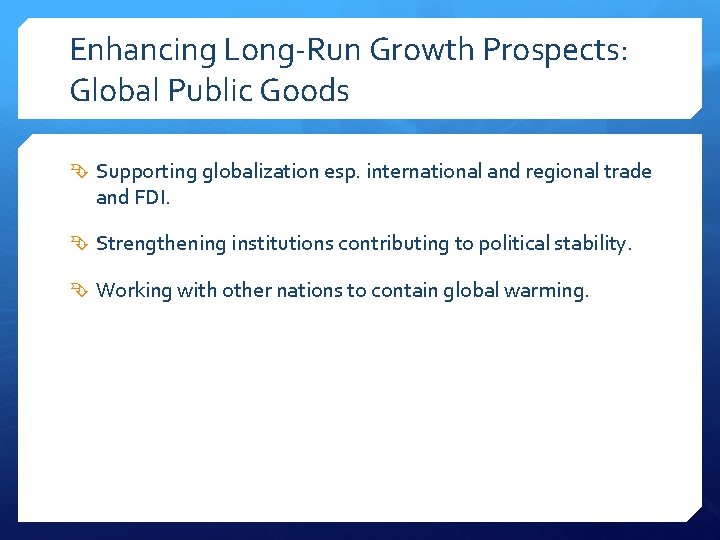 Enhancing Long-Run Growth Prospects: Global Public Goods

Supporting globalization esp. international and regional trade and FDI.

Strengthening institutions contributing to political stability.

Working with other nations to contain global warming.